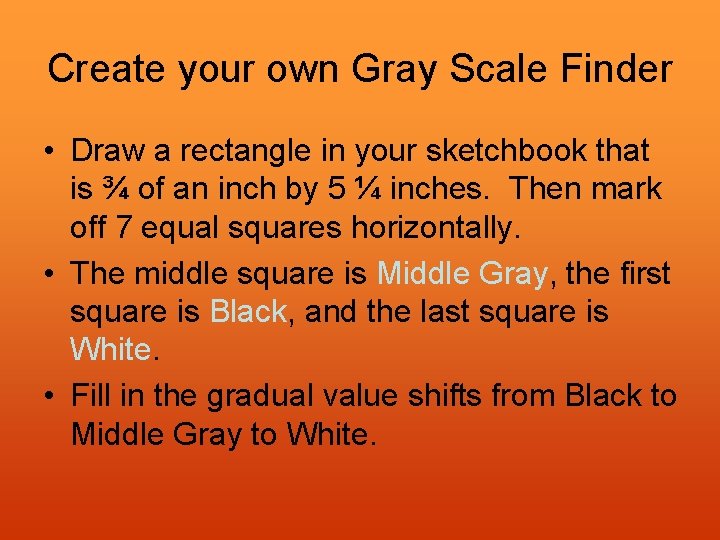 Create your own Gray Scale Finder

• Draw a rectangle in your sketchbook that is ¾ of an inch by 5 ¼ inches. Then mark off 7 equal squares horizontally.

• The middle square is Middle Gray, the first square is Black, and the last square is White.

• Fill in the gradual value shifts from Black to Middle Gray to White.